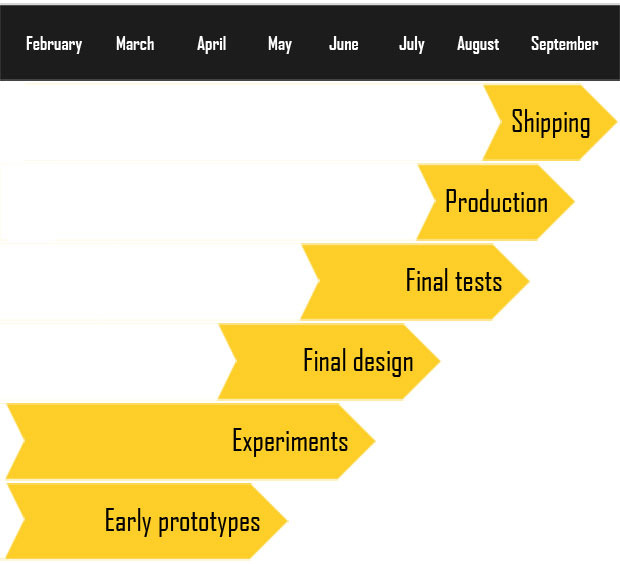 February March April May June July August September

Shipping

Production

Final tests

Final design

Experiments

Early prototypes